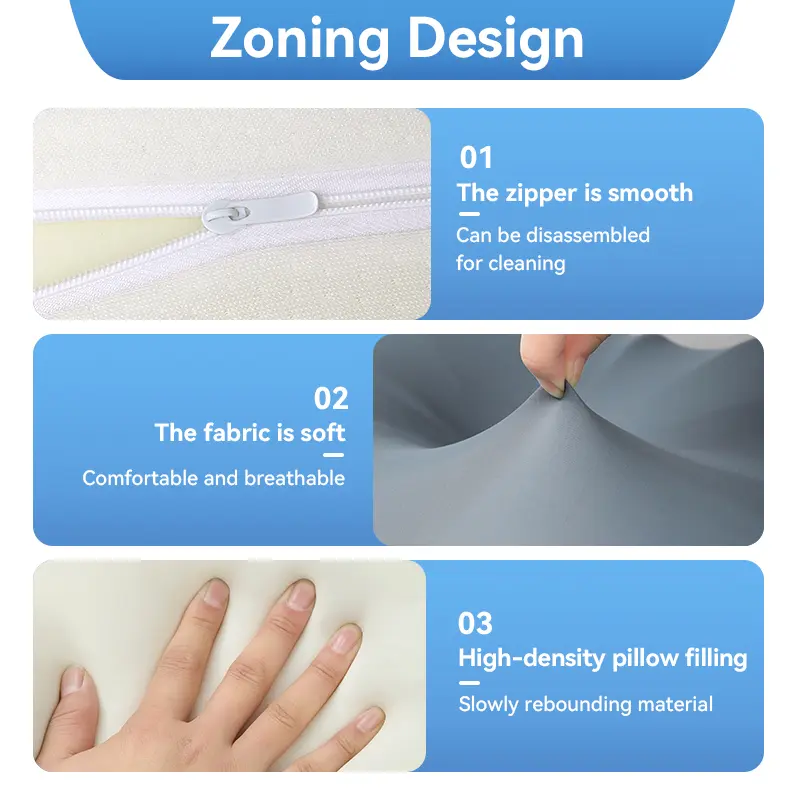 Zoning Design

01
The zipper is smooth
Can be disassembled for cleaning

02
The fabric is soft
Comfortable and breathable

03
High-density pillow filling
Slowly rebounding material